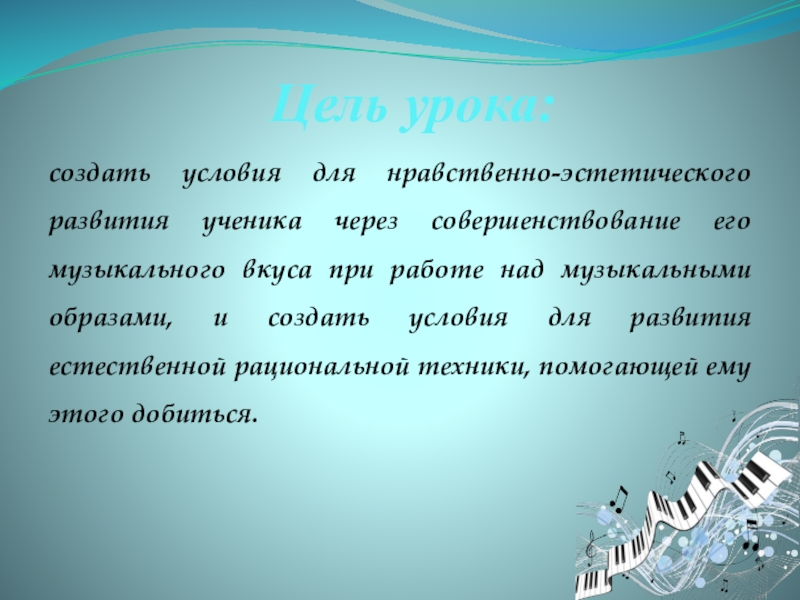 Цель урока:

создать условия для нравственно-эстетического развития ученика через совершенствование его музыкального вкуса при работе над музыкальными образами, и создать условия для развития естественной рациональной техники, помогающей ему этого добиться.